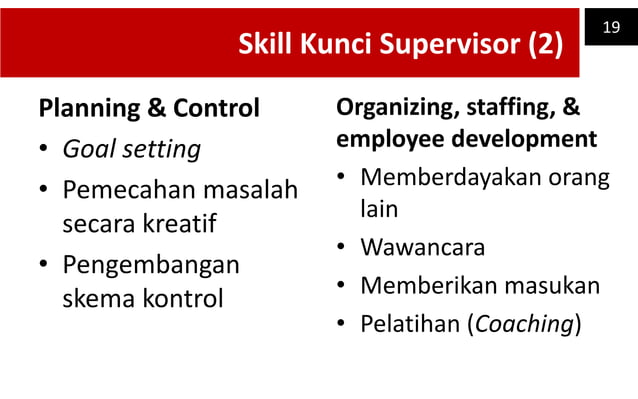 Skill Kunci Supervisor (2)

19

Planning & Control

• Goal setting
• Pemecahan masalah secara kreatif
• Pengembangan skema kontrol

Organizing, staffing, & employee development

• Memberdayakan orang lain
• Wawancara
• Memberikan masukan
• Pelatihan (Coaching)